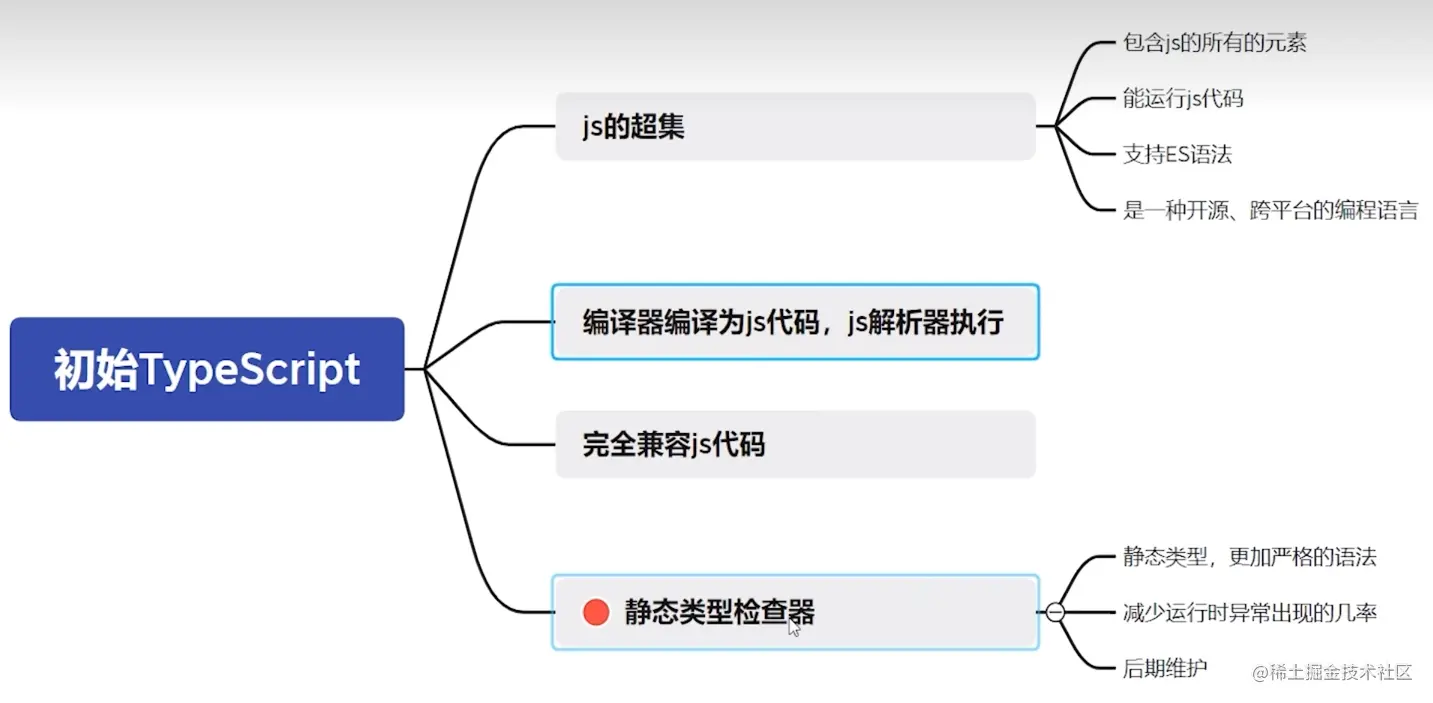 初始TypeScript

js的超集

包含js的所有的元素

能运行js代码

支持ES语法

是一种开源、跨平台的编程语言

编译器编译为js代码，js解析器执行

完全兼容js代码

静态类型检查器

静态类型，更加严格的语法

减少运行时异常出现的几率

后期维护

@稀土掘金技术社区